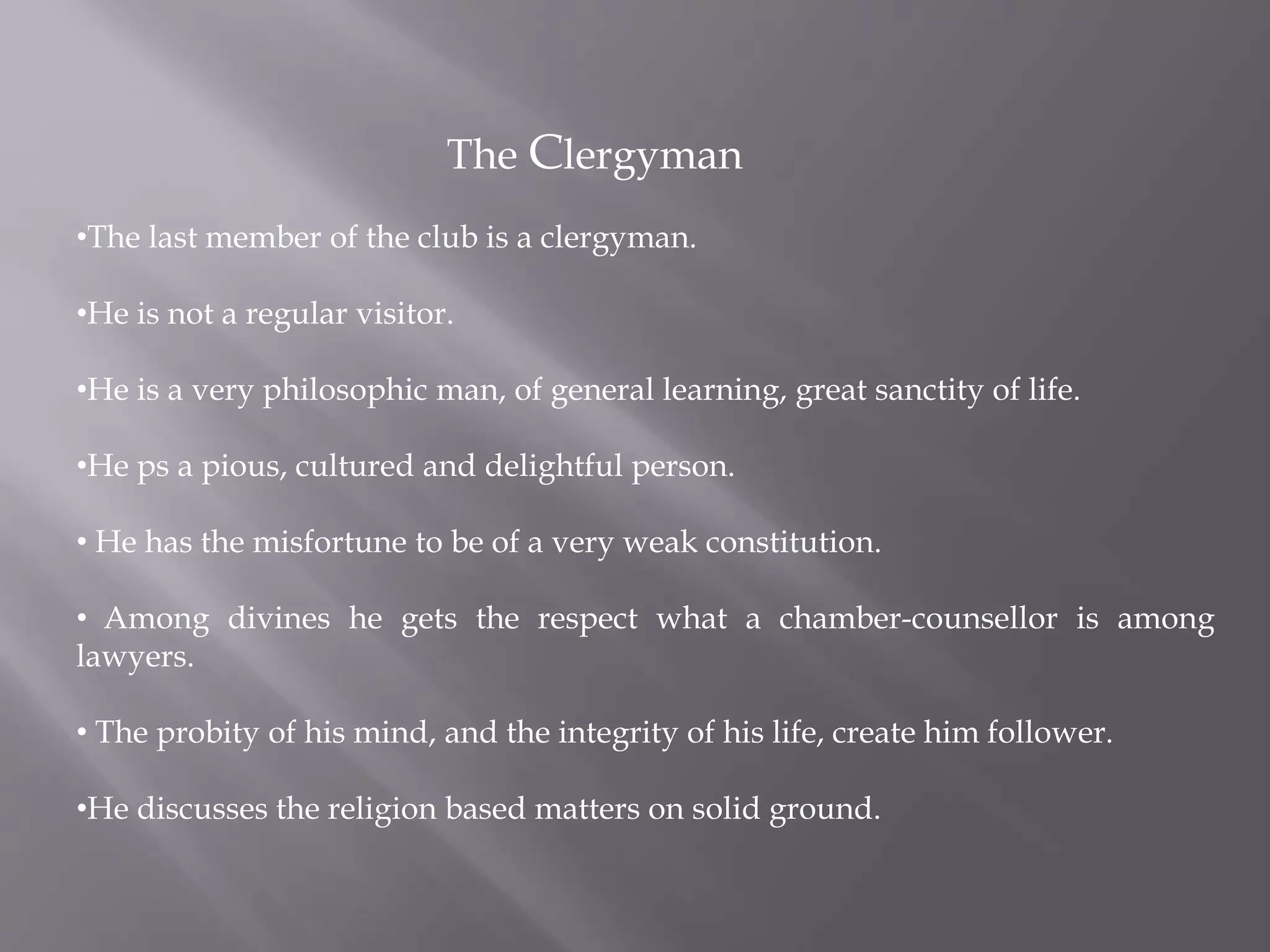 The Clergyman

•The last member of the club is a clergyman.

•He is not a regular visitor.

•He is a very philosophic man, of general learning, great sanctity of life.

•He ps a pious, cultured and delightful person.

• He has the misfortune to be of a very weak constitution.

• Among divines he gets the respect what a chamber-counsellor is among lawyers.

• The probity of his mind, and the integrity of his life, create him follower.

•He discusses the religion based matters on solid ground.